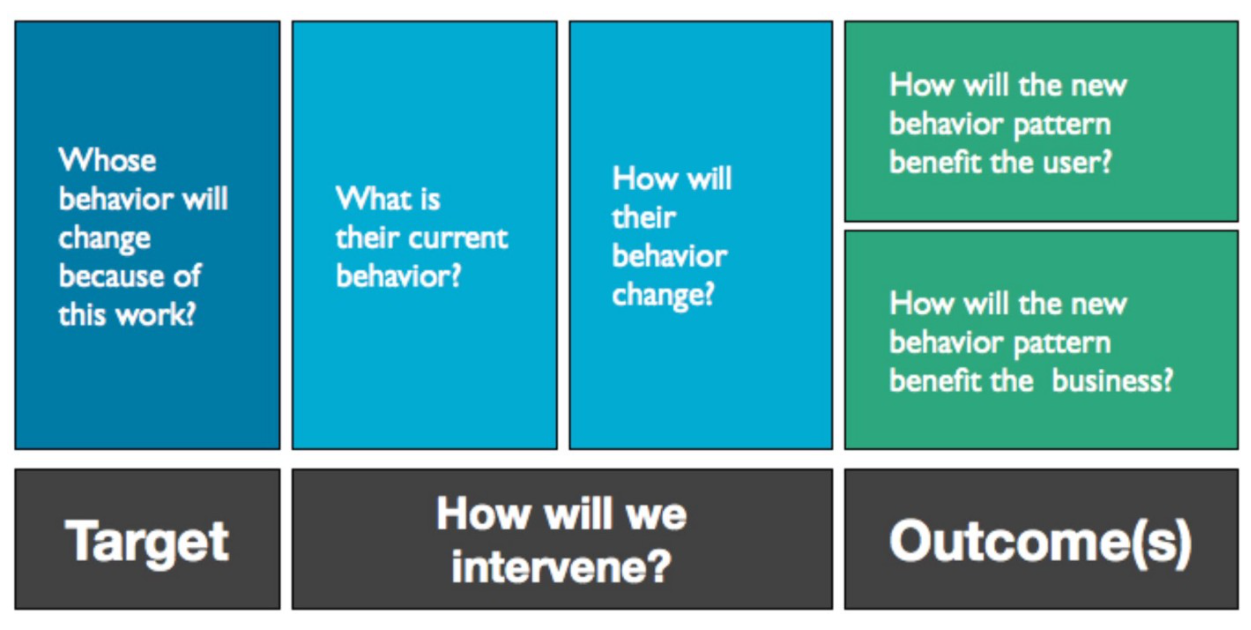 Whose behavior will change because of this work?

What is their current behavior?

How will their behavior change?

How will the new behavior pattern benefit the user?

How will the new behavior pattern benefit the business?

Target

How will we intervene?

Outcome(s)